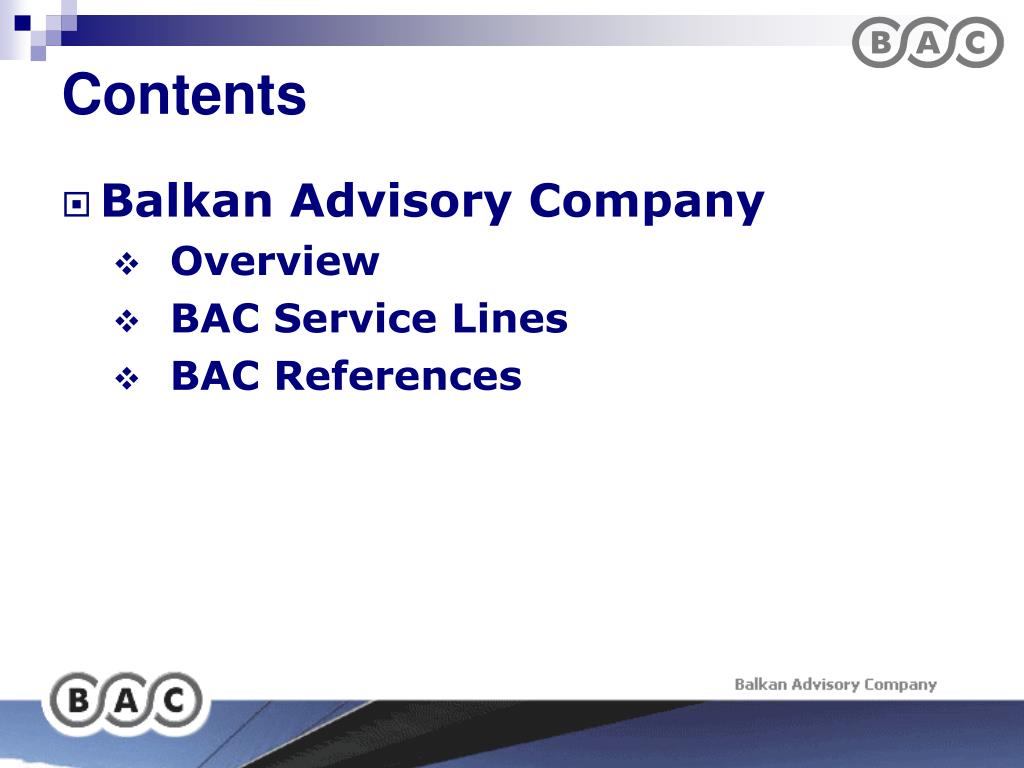 BAC

Contents

Balkan Advisory Company

Overview

BAC Service Lines

BAC References

BAC

Balkan Advisory Company